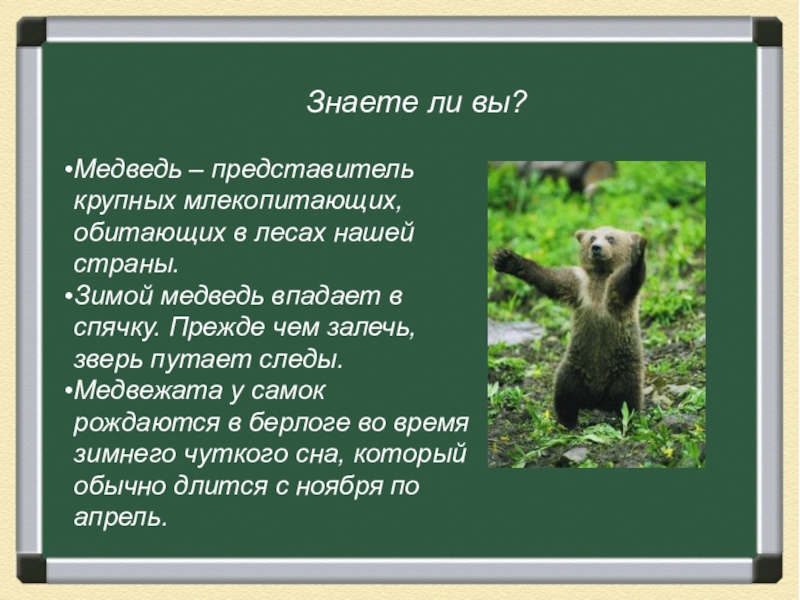 Знаете ли вы?

•Медведь – представитель крупных млекопитающих, обитающих в лесах нашей страны.
•Зимой медведь впадает в спячку. Прежде чем залечь, зверь путает следы.
•Медвежата у самок рождаются в берлоге во время зимнего чуткого сна, который обычно длится с ноября по апрель.